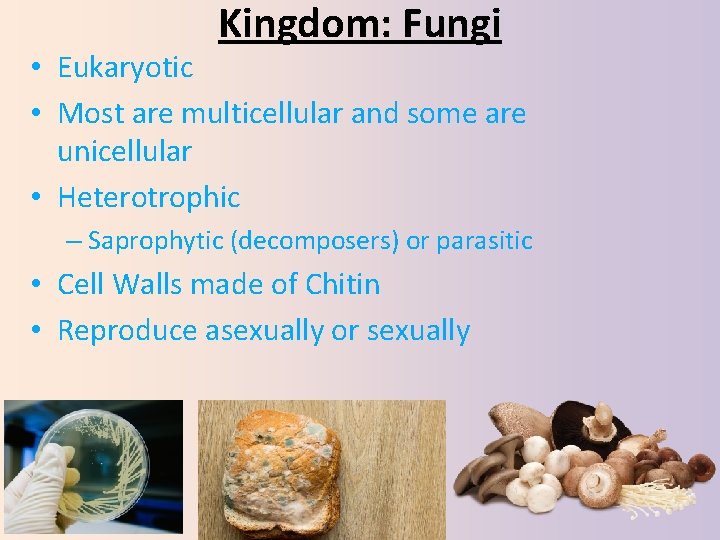 Kingdom: Fungi

• Eukaryotic
• Most are multicellular and some are unicellular
• Heterotrophic
– Saprophytic (decomposers) or parasitic
• Cell Walls made of Chitin
• Reproduce asexually or sexually